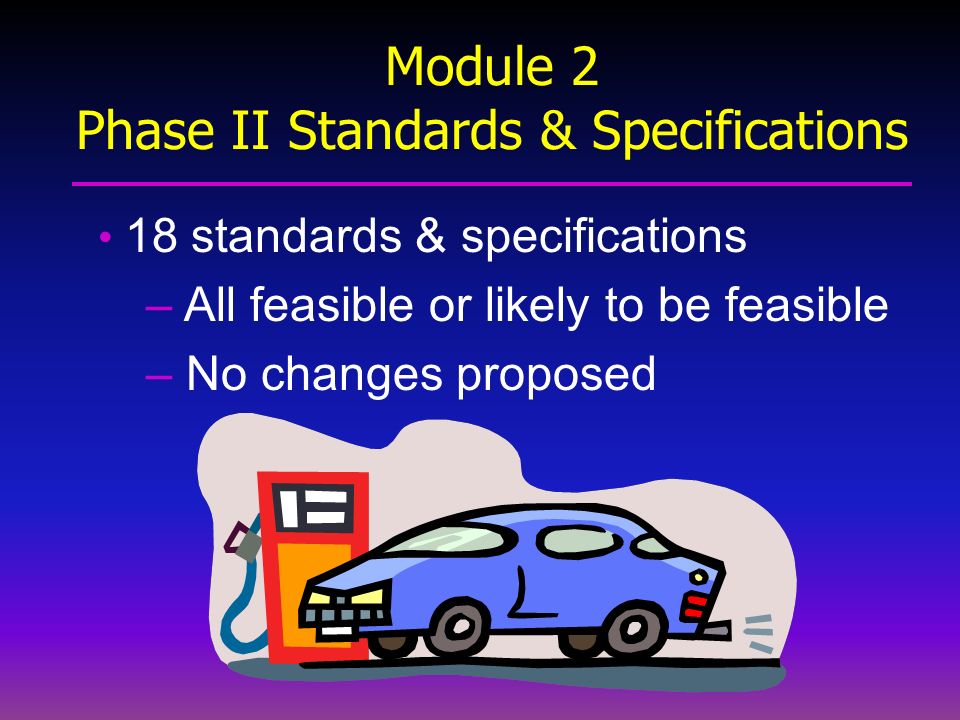 Module 2
Phase II Standards & Specifications

• 18 standards & specifications
– All feasible or likely to be feasible
– No changes proposed